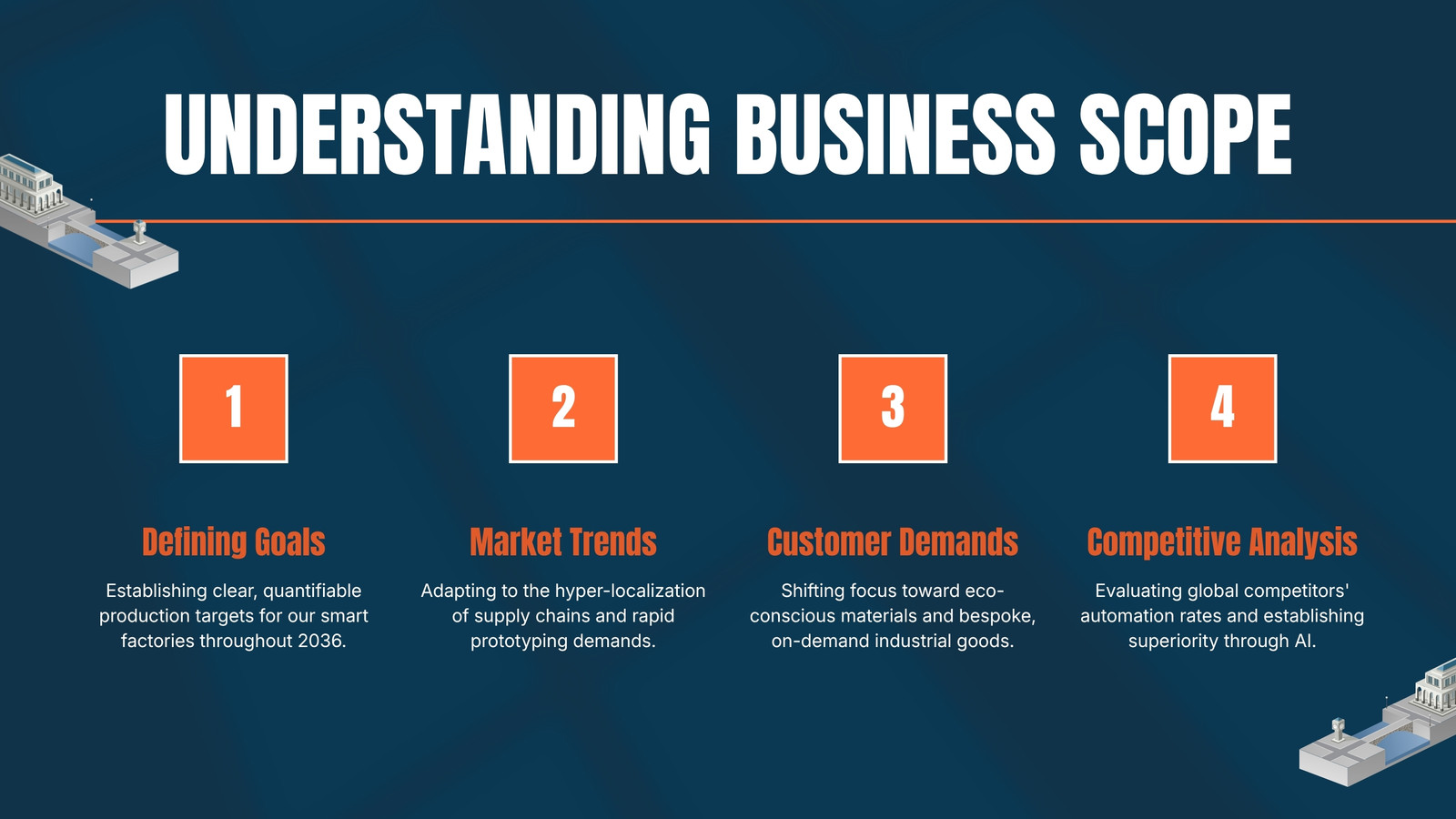 UNDERSTANDING BUSINESS SCOPE

1

Defining Goals

Establishing clear, quantifiable production targets for our smart factories throughout 2036.

2

Market Trends

Adapting to the hyper-localization of supply chains and rapid prototyping demands.

3

Customer Demands

Shifting focus toward eco-conscious materials and bespoke, on-demand industrial goods.

4

Competitive Analysis

Evaluating global competitors' automation rates and establishing superiority through AI.